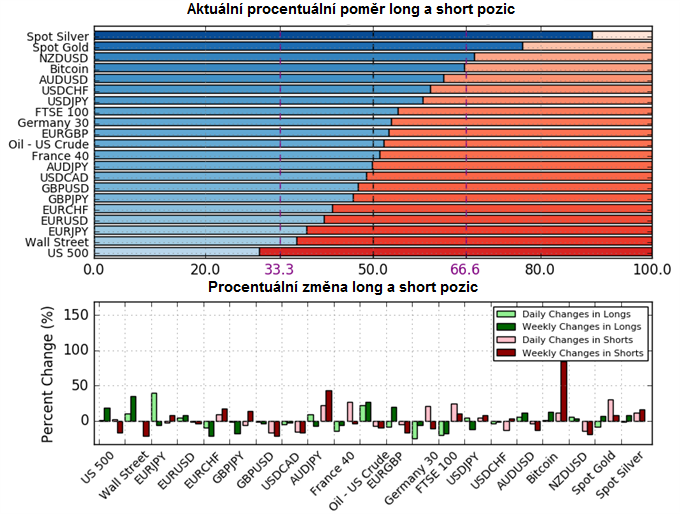 Aktuální procentuální poměr long a short pozic

Spot Silver
Spot Gold
NZDUSD
Bitcoin
AUDUSD
USDCHF
USDJPY
FTSE 100
Germany 30
EURGBP
Oil - US Crude
France 40
AUDJPY
USDCAD
GBPUSD
GBPJPY
EURCHF
EURUSD
EURJPY
Wall Street
US 500

0.0 20.0 33.3 50.0 66.6 80.0 100.0

Procentuální změna long a short pozic

Percent Change (%)

150
100
50
0

Daily Changes in Longs
Weekly Changes in Longs
Daily Changes in Shorts
Weekly Changes in Shorts

US 500
Wall Street
EURJPY
EURUSD
EURCHF
GBPJPY
GBPUSD
USDCAD
AUDJPY
France 40
Oil - US Crude
EURGBP
Germany 30
FTSE 100
USDJPY
USDCHF
AUDUSD
Bitcoin
NZDUSD
Spot Gold
Spot Silver